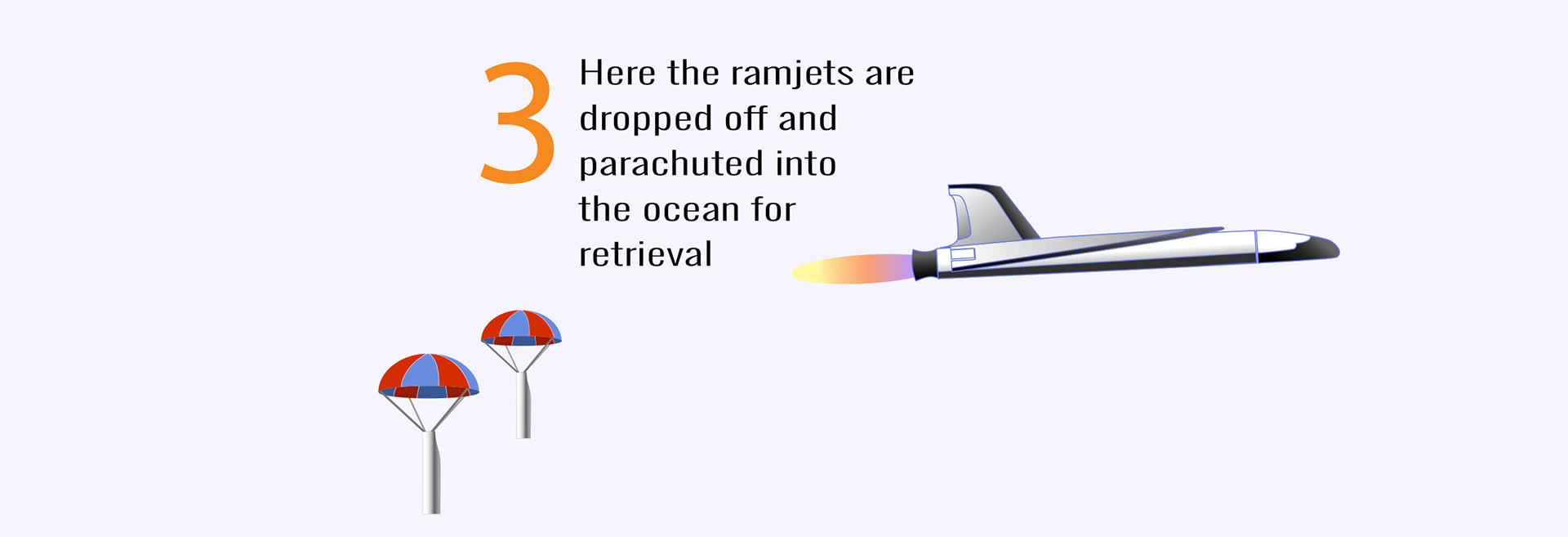 3

Here the ramjets are dropped off and parachuted into the ocean for retrieval